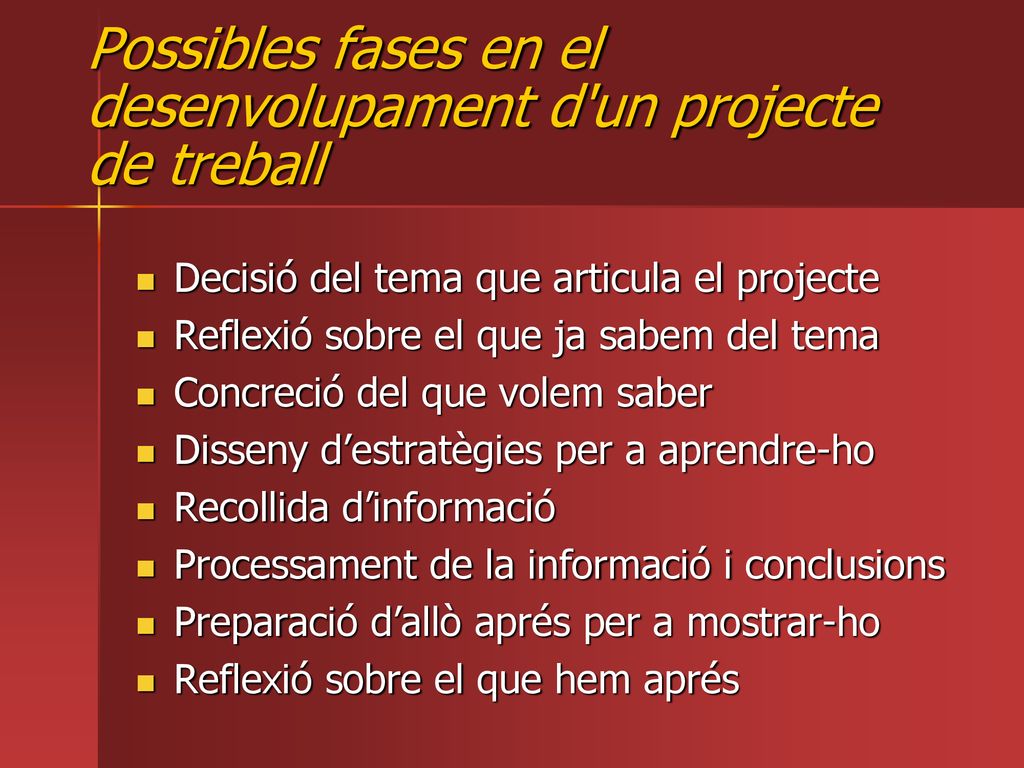 Possibles fases en el desenvolupament d'un projecte de treball

- Decisió del tema que articula el projecte
- Reflexió sobre el que ja sabem del tema
- Concreció del que volem saber
- Disseny d’estratègies per a aprendre-ho
- Recollida d’informació
- Processament de la informació i conclusions
- Preparació d’allò aprés per a mostrar-ho
- Reflexió sobre el que hem aprés